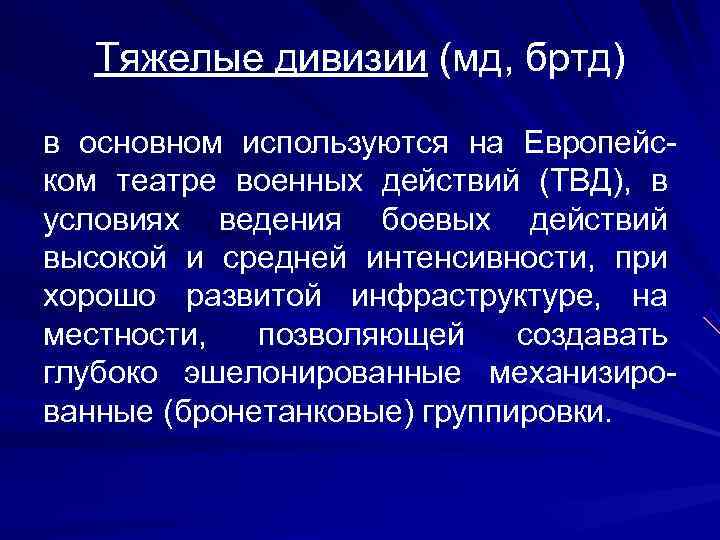 Тяжелые дивизии (мд, бртд)

в основном используются на Европейском театре военных действий (ТВД), в условиях ведения боевых действий высокой и средней интенсивности, при хорошо развитой инфраструктуре, на местности, позволяющей создавать глубоко эшелонированные механизированные (бронетанковые) группировки.